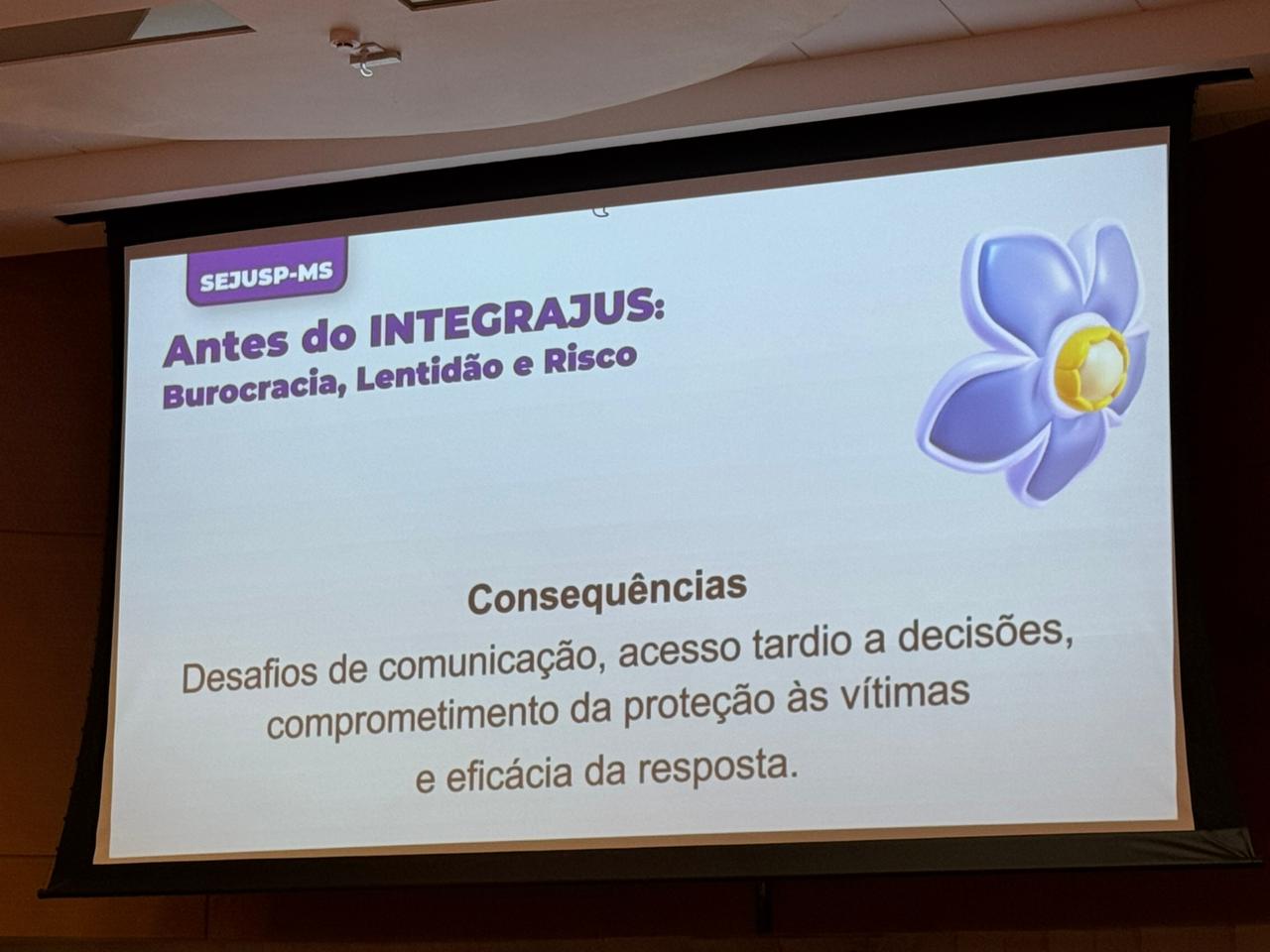 SEJUSP-MS

Antes do INTEGRAJUS:
Burocracia, Lentidão e Risco

Consequências

Desafios de comunicação, acesso tardio a decisões, comprometimento da proteção às vítimas e eficácia da resposta.